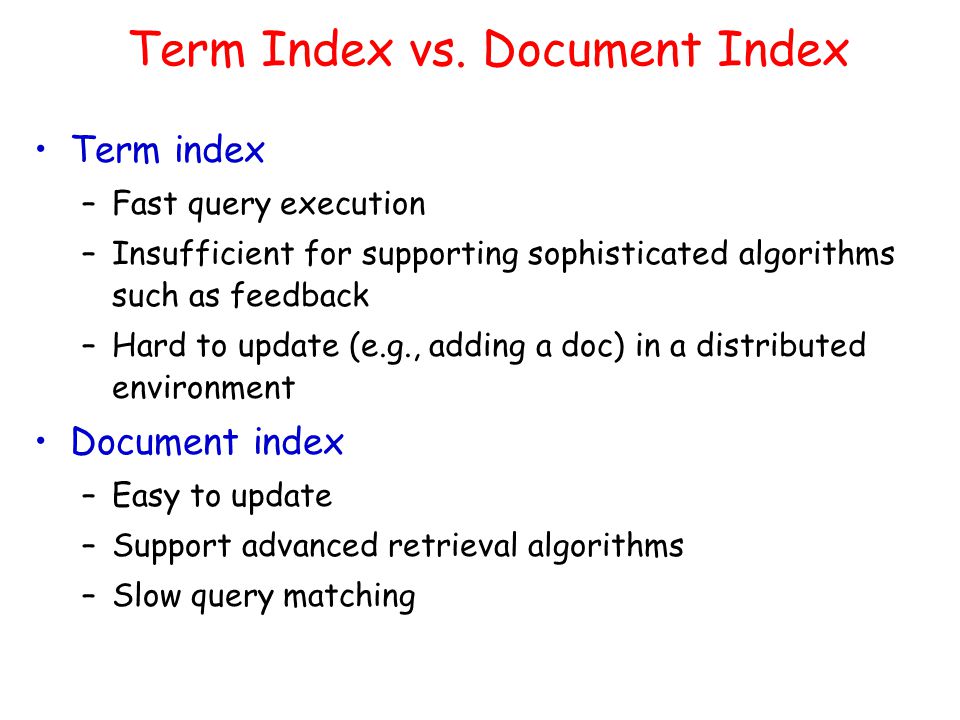 Term Index vs. Document Index

• Term index
– Fast query execution
– Insufficient for supporting sophisticated algorithms such as feedback
– Hard to update (e.g., adding a doc) in a distributed environment

• Document index
– Easy to update
– Support advanced retrieval algorithms
– Slow query matching